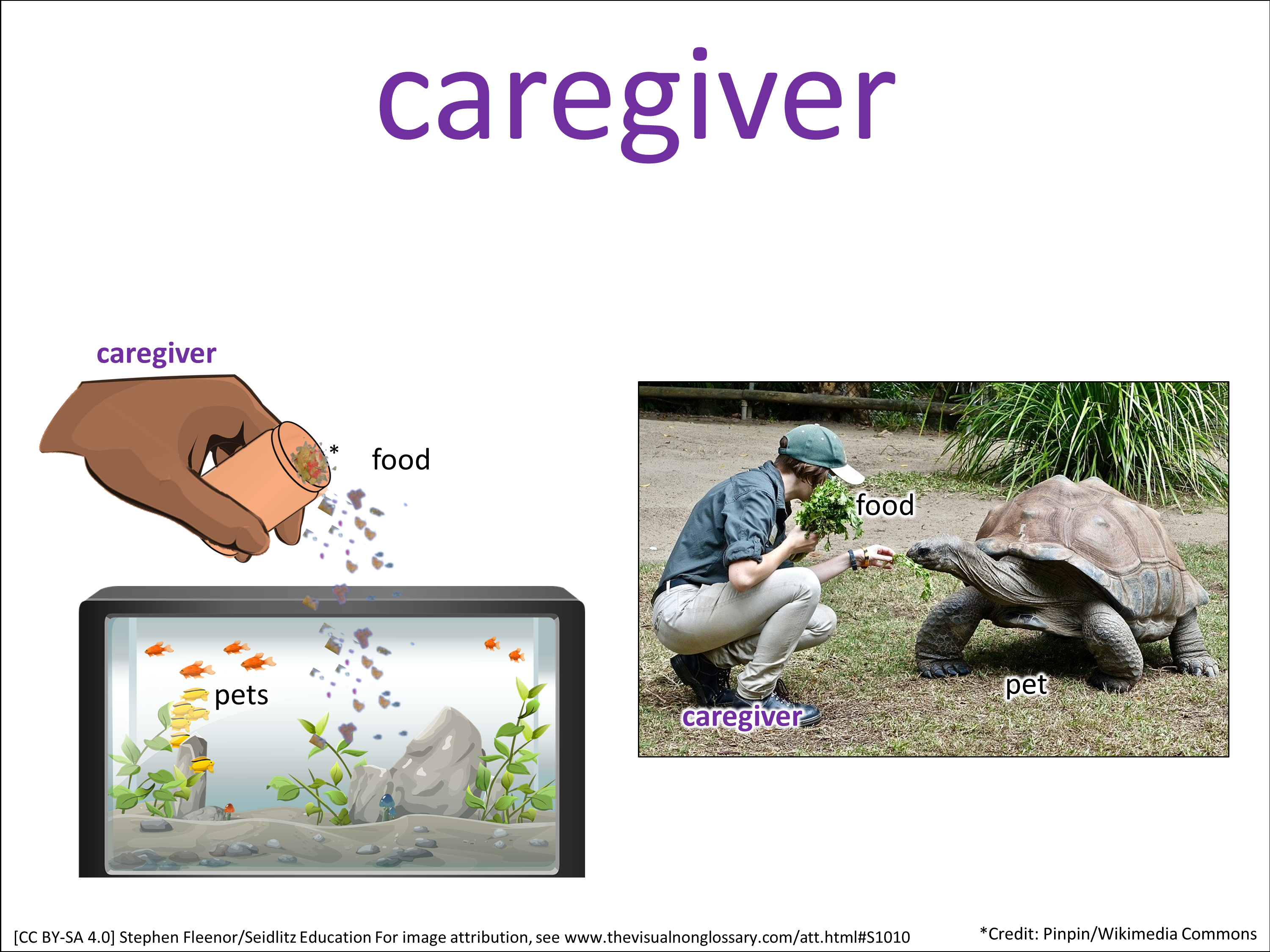 caregiver

caregiver

*

food

pets

food

pet

caregiver

[CC BY-SA 4.0] Stephen Fleenor/Seidlitz Education For image attribution, see www.thevisualnonglossary.com/att.html#S1010

*Credit: Pinpin/Wikimedia Commons